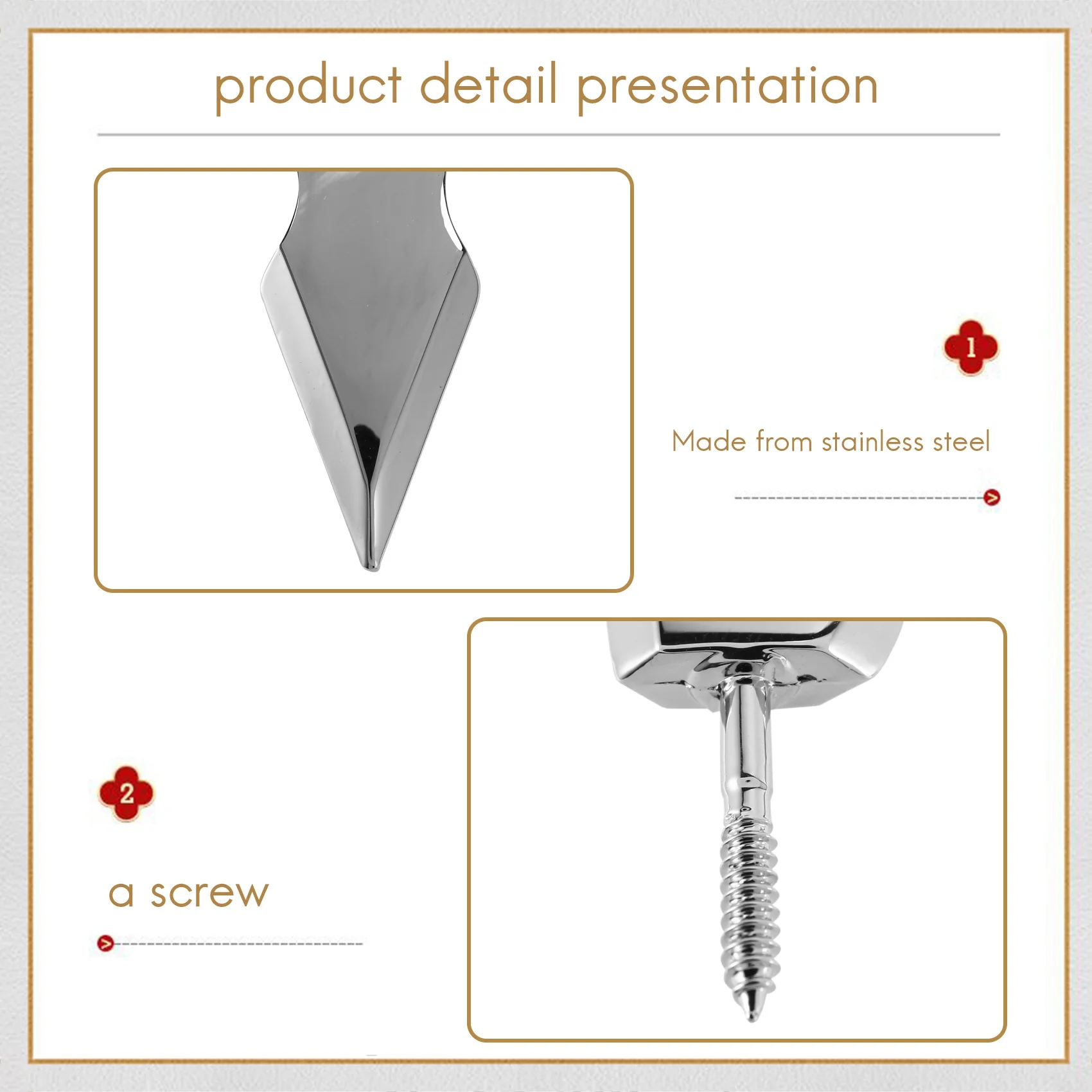 product detail presentation

1

Made from stainless steel

2

a screw